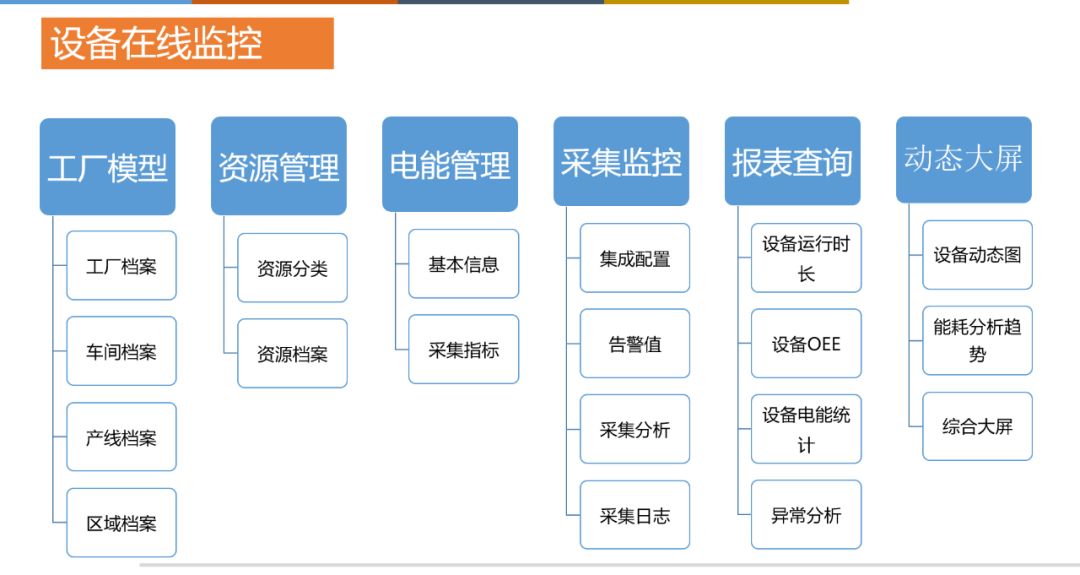 设备在线监控

工厂模型
工厂档案
车间档案
产线档案
区域档案

资源管理
资源分类
资源档案

电能管理
基本信息
采集指标

采集监控
集成配置
告警值
采集分析
采集日志

报表查询
设备运行时长
设备OEE
设备电能统计
异常分析

动态大屏
设备动态图
能耗分析趋势
综合大屏